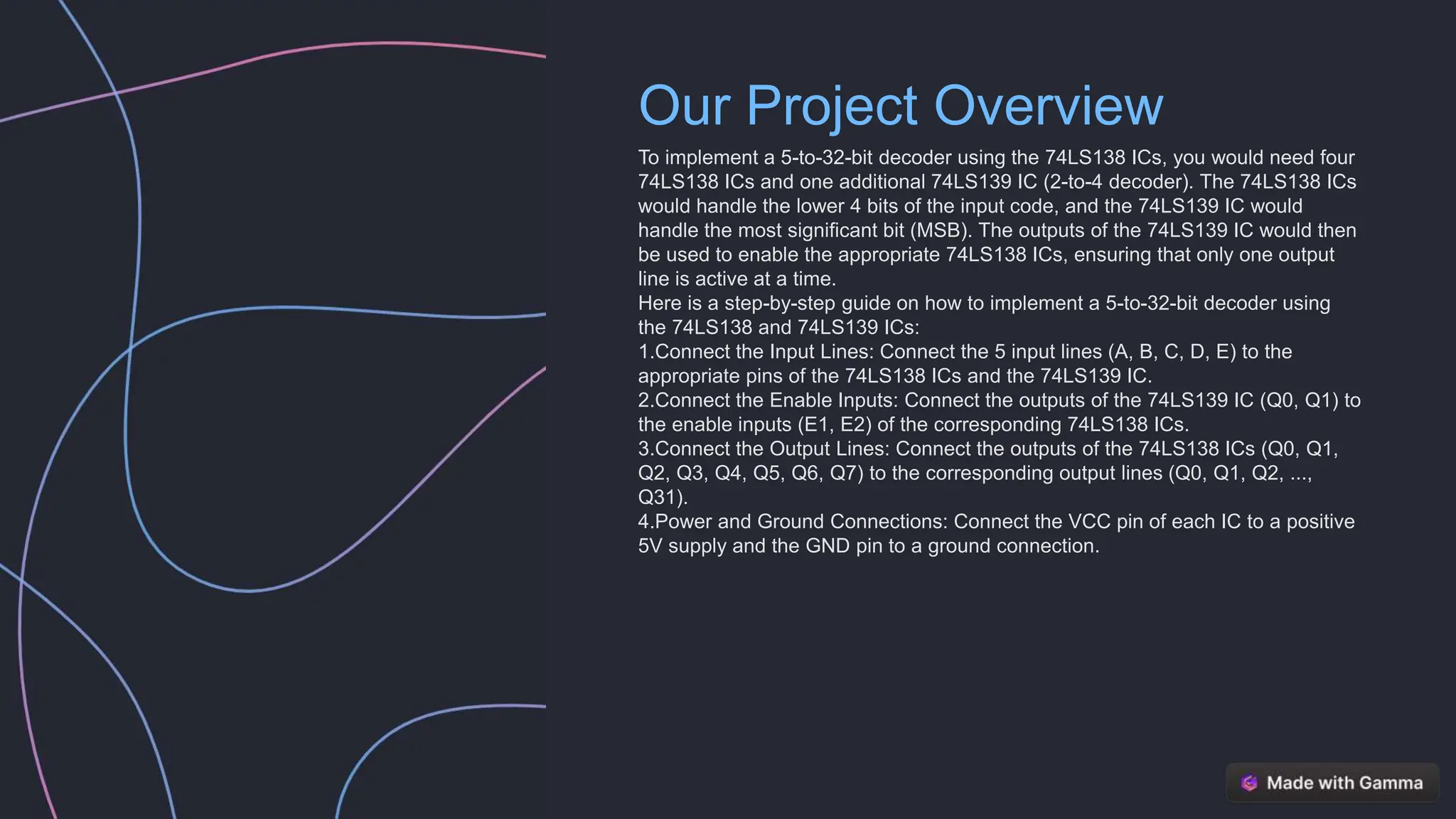 Our Project Overview

To implement a 5-to-32-bit decoder using the 74LS138 ICs, you would need four 74LS138 ICs and one additional 74LS139 IC (2-to-4 decoder). The 74LS138 ICs would handle the lower 4 bits of the input code, and the 74LS139 IC would handle the most significant bit (MSB). The outputs of the 74LS139 IC would then be used to enable the appropriate 74LS138 ICs, ensuring that only one output line is active at a time.
Here is a step-by-step guide on how to implement a 5-to-32-bit decoder using the 74LS138 and 74LS139 ICs:
1.Connect the Input Lines: Connect the 5 input lines (A, B, C, D, E) to the appropriate pins of the 74LS138 ICs and the 74LS139 IC.
2.Connect the Enable Inputs: Connect the outputs of the 74LS139 IC (Q0, Q1) to the enable inputs (E1, E2) of the corresponding 74LS138 ICs.
3.Connect the Output Lines: Connect the outputs of the 74LS138 ICs (Q0, Q1, Q2, Q3, Q4, Q5, Q6, Q7) to the corresponding output lines (Q0, Q1, Q2, ..., Q31).
4.Power and Ground Connections: Connect the VCC pin of each IC to a positive 5V supply and the GND pin to a ground connection.

Made with Gamma